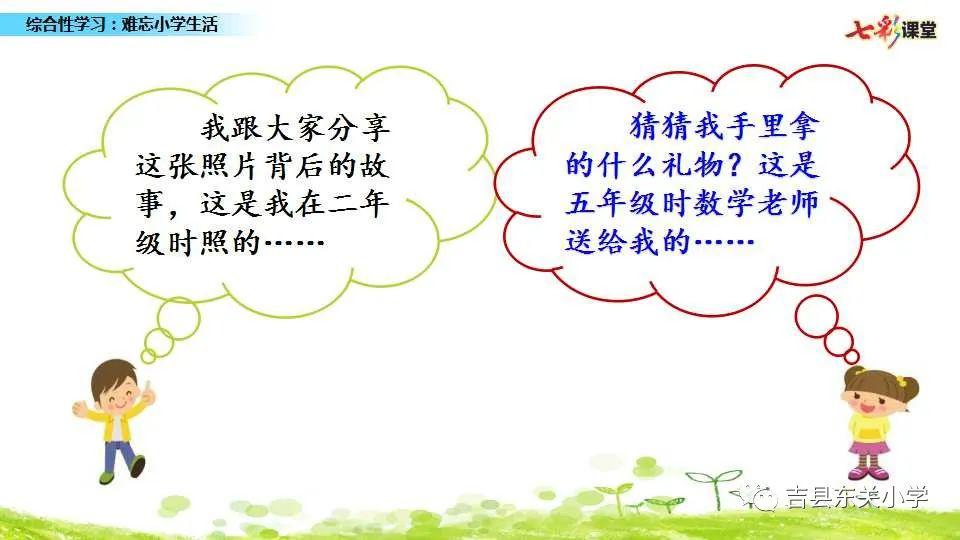 综合性学习：难忘小学生活

七彩课堂

我跟大家分享这张照片背后的故事，这是我在二年级时照的……

猜猜我手里拿的什么礼物？这是五年级时数学老师送给我的……

吉县东关小学